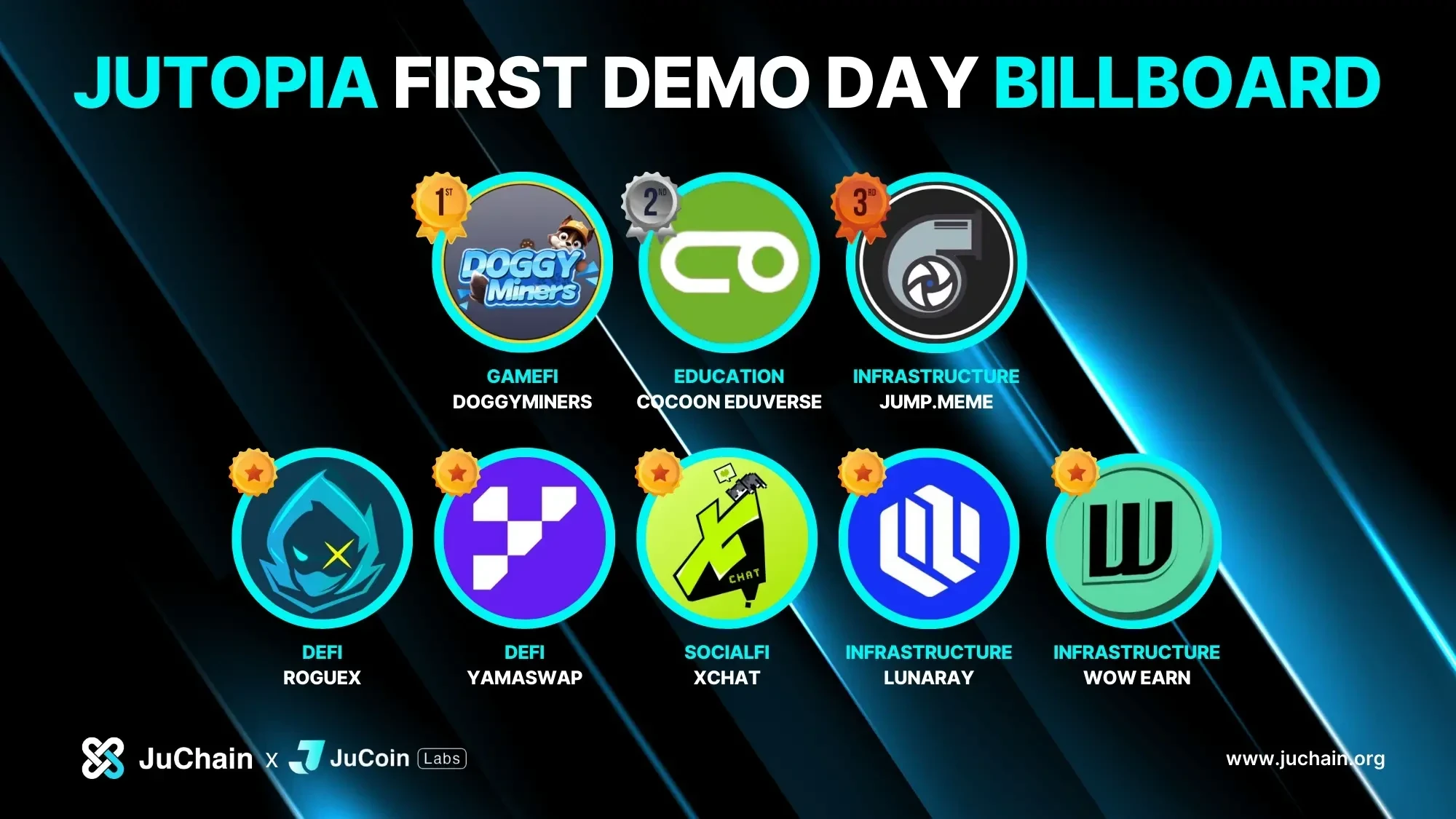 JUTOPIA FIRST DEMO DAY BILLBOARD

1ST

DOGGY Miners

GAMEFI
DOGGYMINERS

2ND

EDUCATION
COCOON EDUVERSE

3RD

INFRASTRUCTURE
JUMP.MEME

DEFI
ROGUEX

DEFI
YAMASWAP

CHAT

SOCIALFI
XCHAT

INFRASTRUCTURE
LUNARAY

INFRASTRUCTURE
WOW EARN

JuChain x JuCoin Labs

www.juchain.org